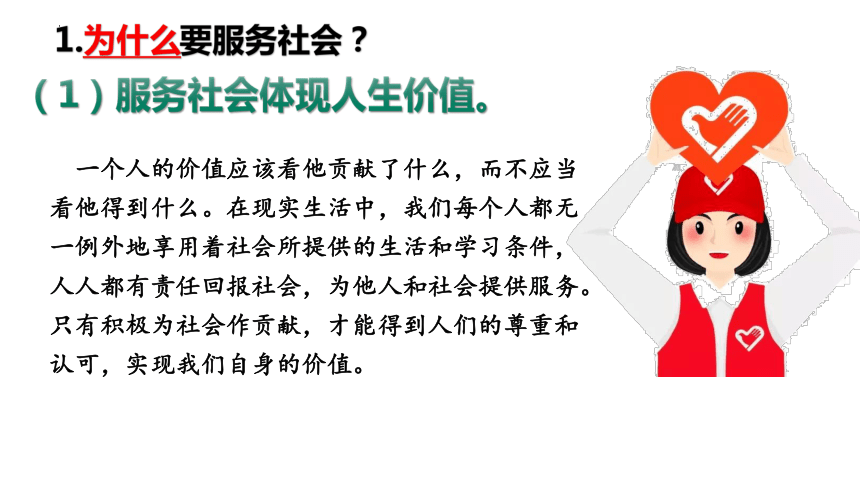 1.为什么要服务社会？

（1）服务社会体现人生价值。

一个人的价值应该看他贡献了什么，而不应当看他得到什么。在现实生活中，我们每个人都无一例外地享用着社会所提供的生活和学习条件，人人都有责任回报社会，为他人和社会提供服务。只有积极为社会作贡献，才能得到人们的尊重和认可，实现我们自身的价值。